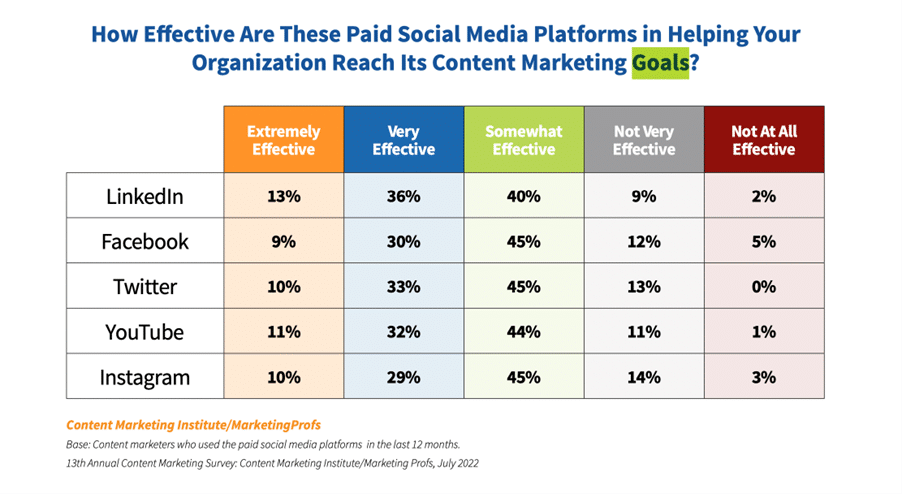 How Effective Are These Paid Social Media Platforms in Helping Your Organization Reach Its Content Marketing Goals?

| | Extremely Effective | Very Effective | Somewhat Effective | Not Very Effective | Not At All Effective |
|---|---|---|---|---|---|
| LinkedIn | 13% | 36% | 40% | 9% | 2% |
| Facebook | 9% | 30% | 45% | 12% | 5% |
| Twitter | 10% | 33% | 45% | 13% | 0% |
| YouTube | 11% | 32% | 44% | 11% | 1% |
| Instagram | 10% | 29% | 45% | 14% | 3% |

Content Marketing Institute/MarketingProfs

Base: Content marketers who used the paid social media platforms in the last 12 months.

13th Annual Content Marketing Survey: Content Marketing Institute/Marketing Profs, July 2022